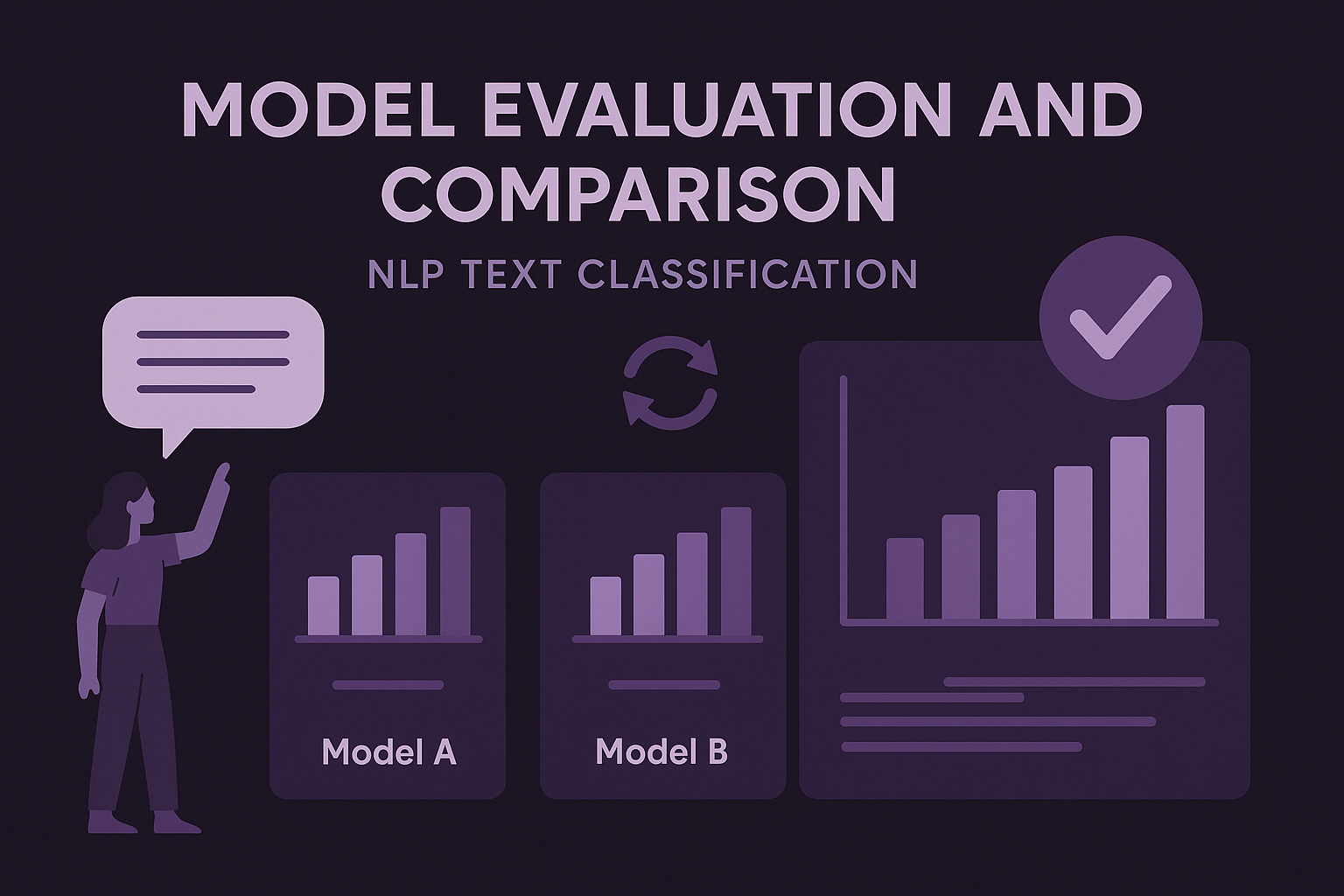 MODEL EVALUATION AND COMPARISON

NLP TEXT CLASSIFICATION

Model A

Model B